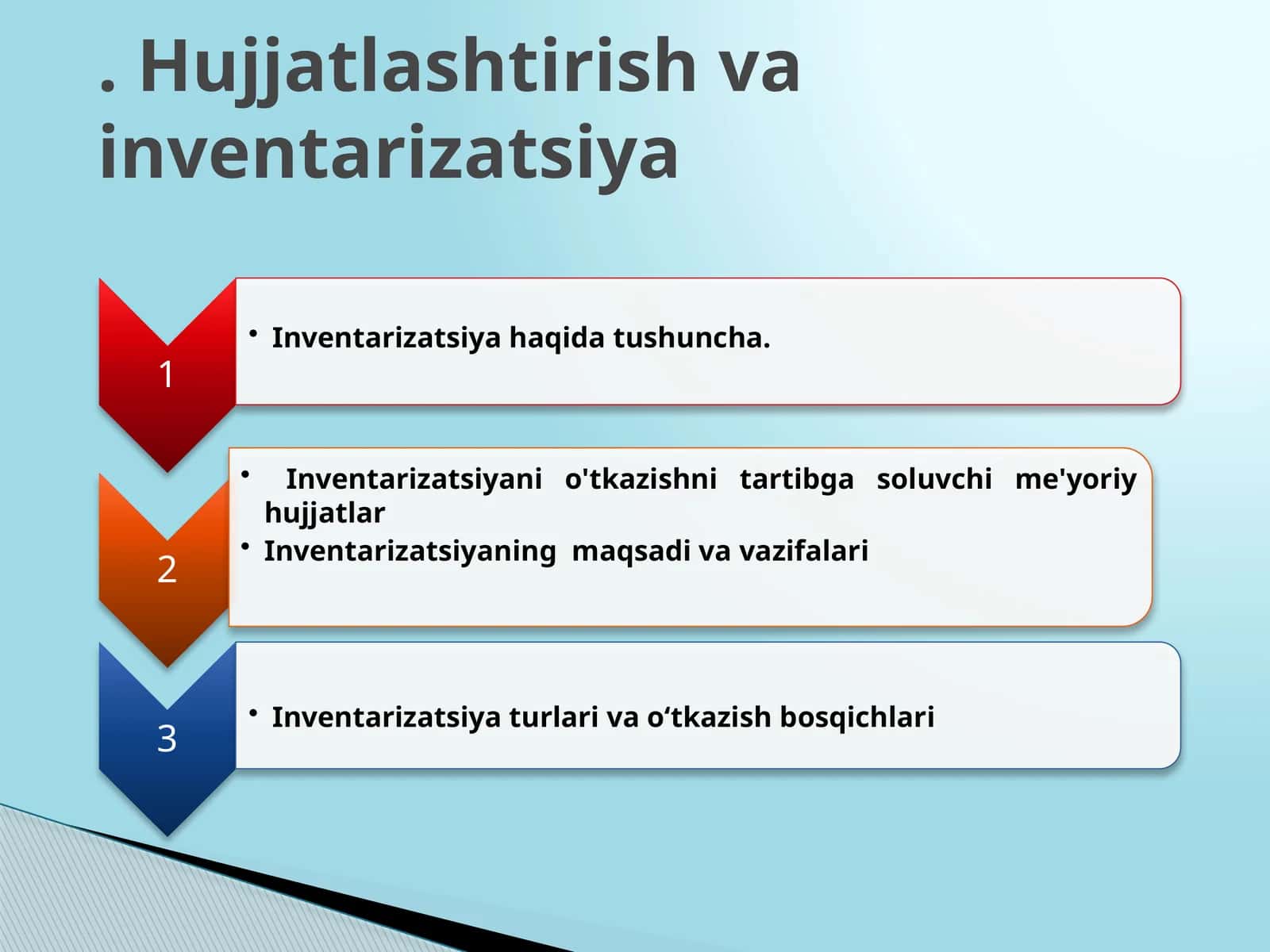 . Hujjatlashtirish va inventarizatsiya

1

• Inventarizatsiya haqida tushuncha.

2

• Inventarizatsiyani o'tkazishni tartibga soluvchi me'yoriy hujjatlar

• Inventarizatsiyaning maqsadi va vazifalari

3

• Inventarizatsiya turlari va o‘tkazish bosqichlari